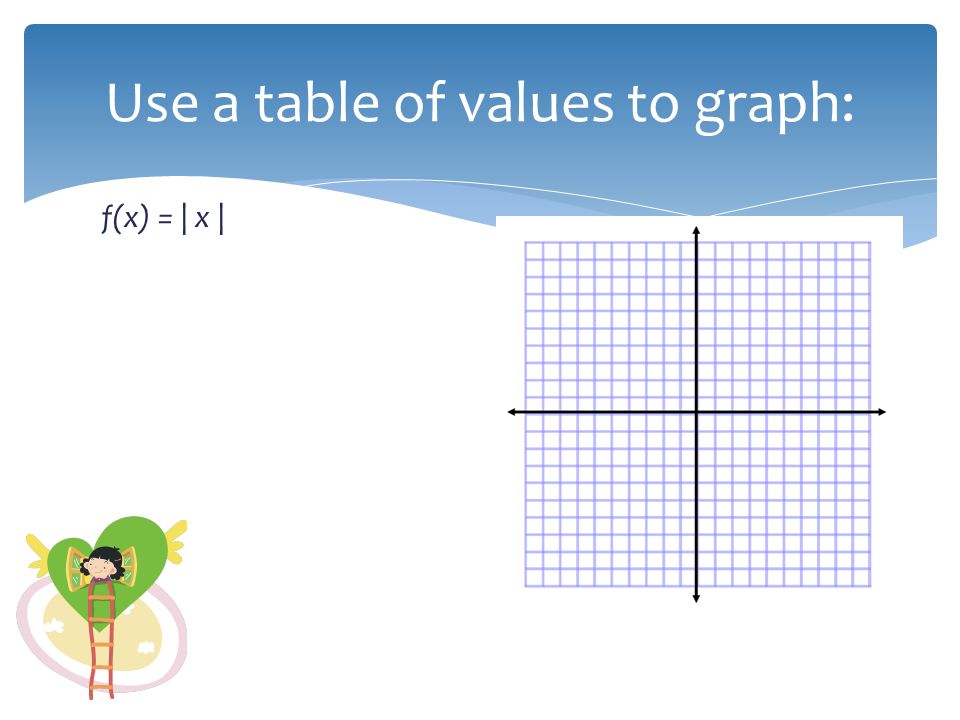 Use a table of values to graph:

$f(x) = |x|$